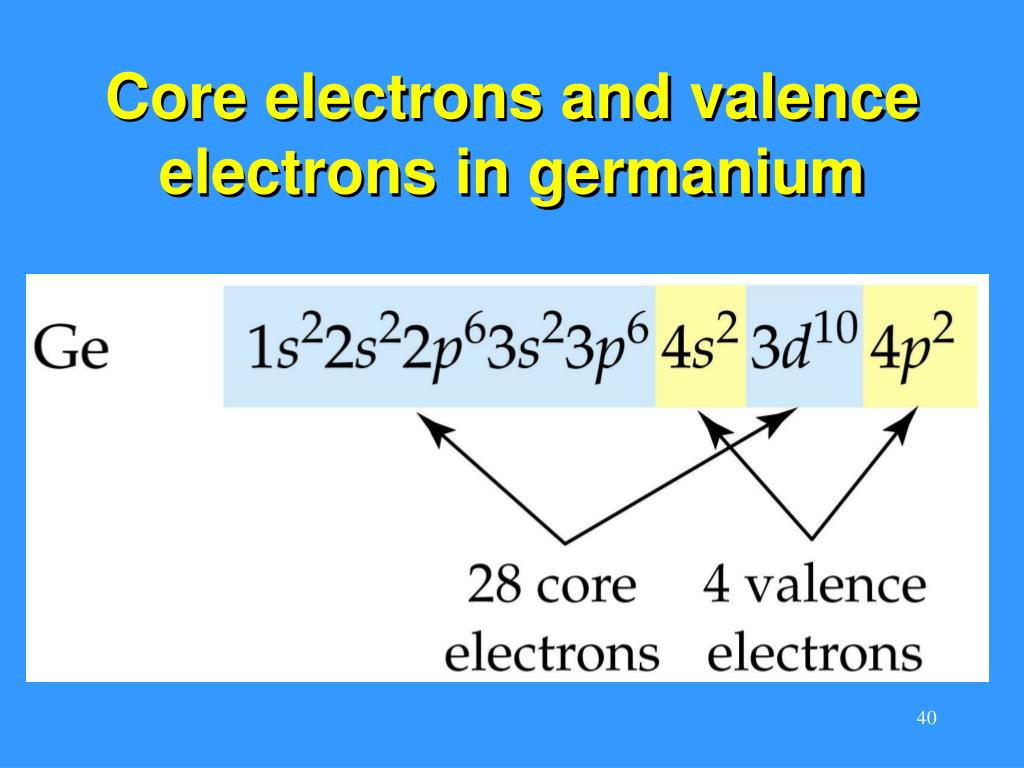 Core electrons and valence electrons in germanium

Ge $1s^2 2s^2 2p^6 3s^2 3p^6$ $4s^2$ $3d^{10}$ $4p^2$

28 core electrons

4 valence electrons

40